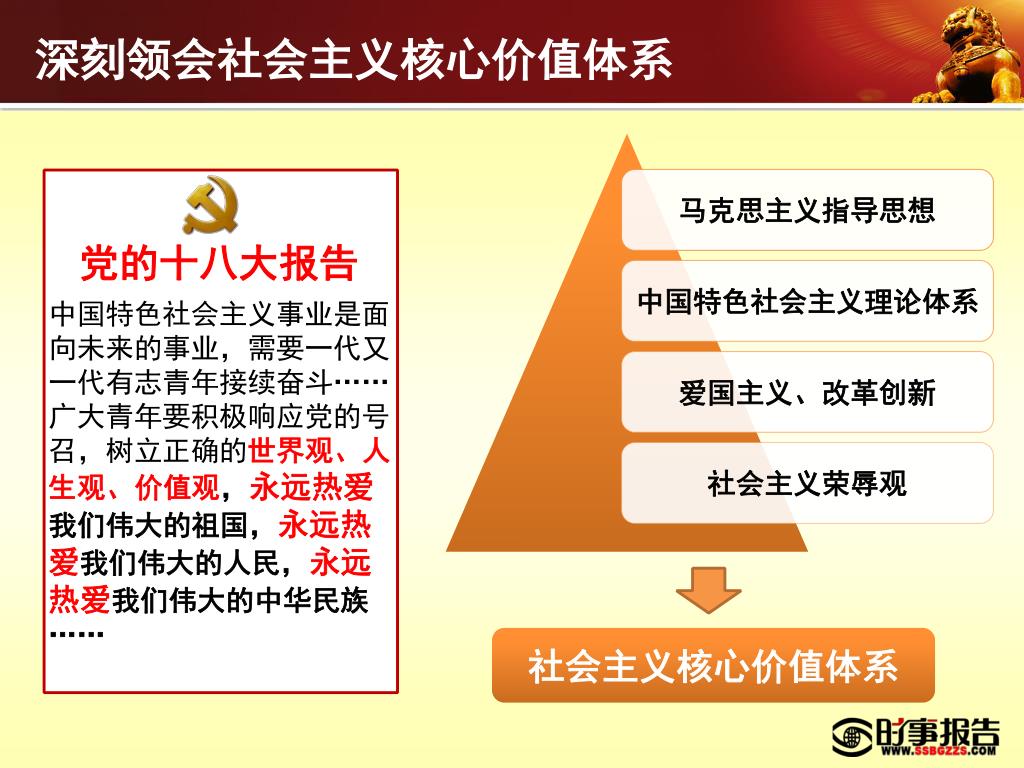 深刻领会社会主义核心价值体系

党的十八大报告

中国特色社会主义事业是面向未来的事业，需要一代又一代有志青年接续奋斗……广大青年要积极响应党的号召，树立正确的世界观、人生观、价值观，永远热爱我们伟大的祖国，永远热爱我们伟大的人民，永远热爱我们伟大的中华民族……

马克思主义指导思想

中国特色社会主义理论体系

爱国主义、改革创新

社会主义荣辱观

社会主义核心价值体系

时事报告
WWW.SSBGZZS.COM